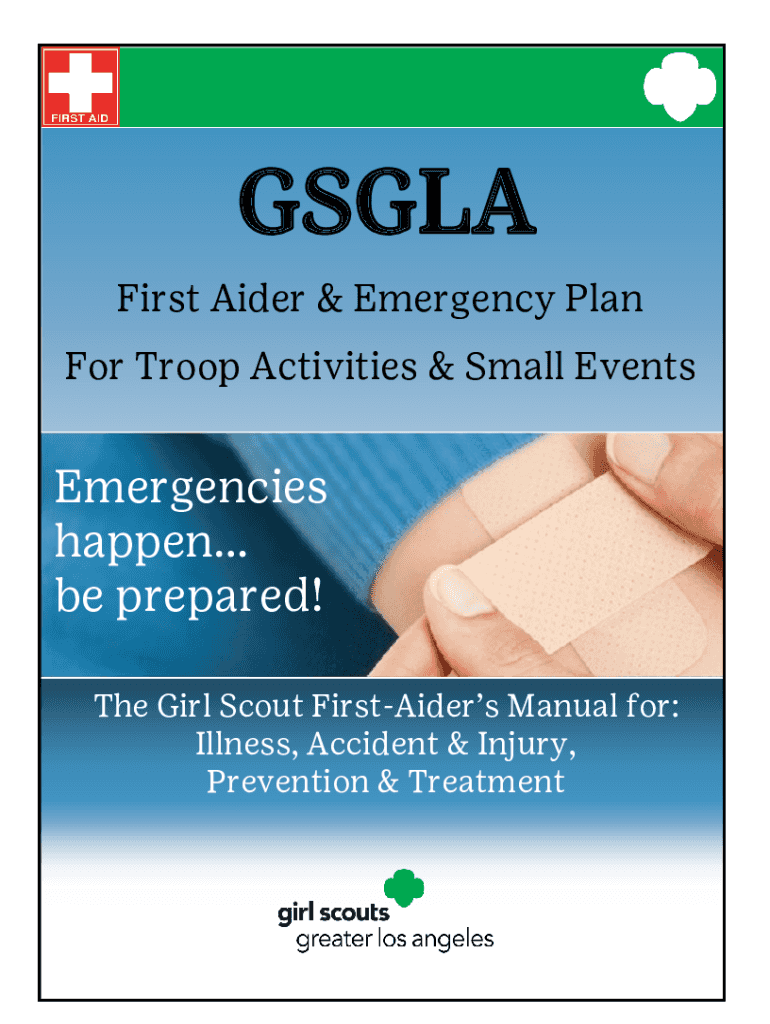 FIRST AID

GSGLA

First Aider & Emergency Plan

For Troop Activities & Small Events

Emergencies happen... be prepared!

The Girl Scout First-Aider's Manual for: Illness, Accident & Injury, Prevention & Treatment

girl scouts
greater los angeles